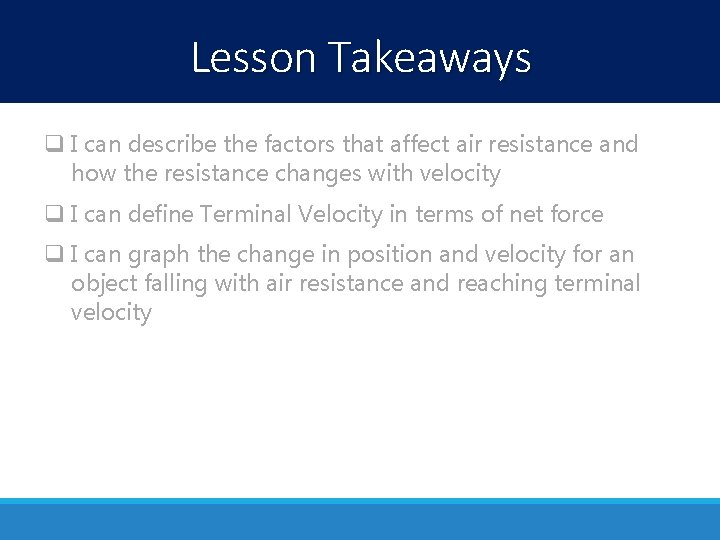 Lesson Takeaways

❑ I can describe the factors that affect air resistance and how the resistance changes with velocity

❑ I can define Terminal Velocity in terms of net force

❑ I can graph the change in position and velocity for an object falling with air resistance and reaching terminal velocity